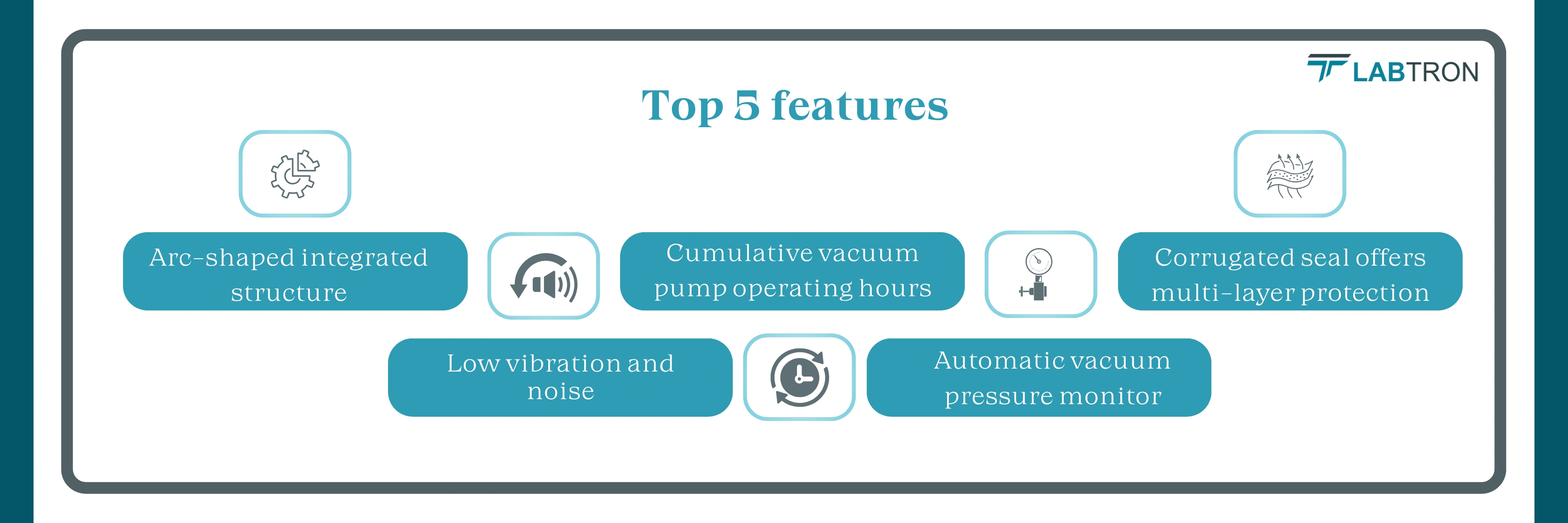 LABTRON

Top 5 features

Arc-shaped integrated structure

Cumulative vacuum pump operating hours

Corrugated seal offers multi-layer protection

Low vibration and noise

Automatic vacuum pressure monitor